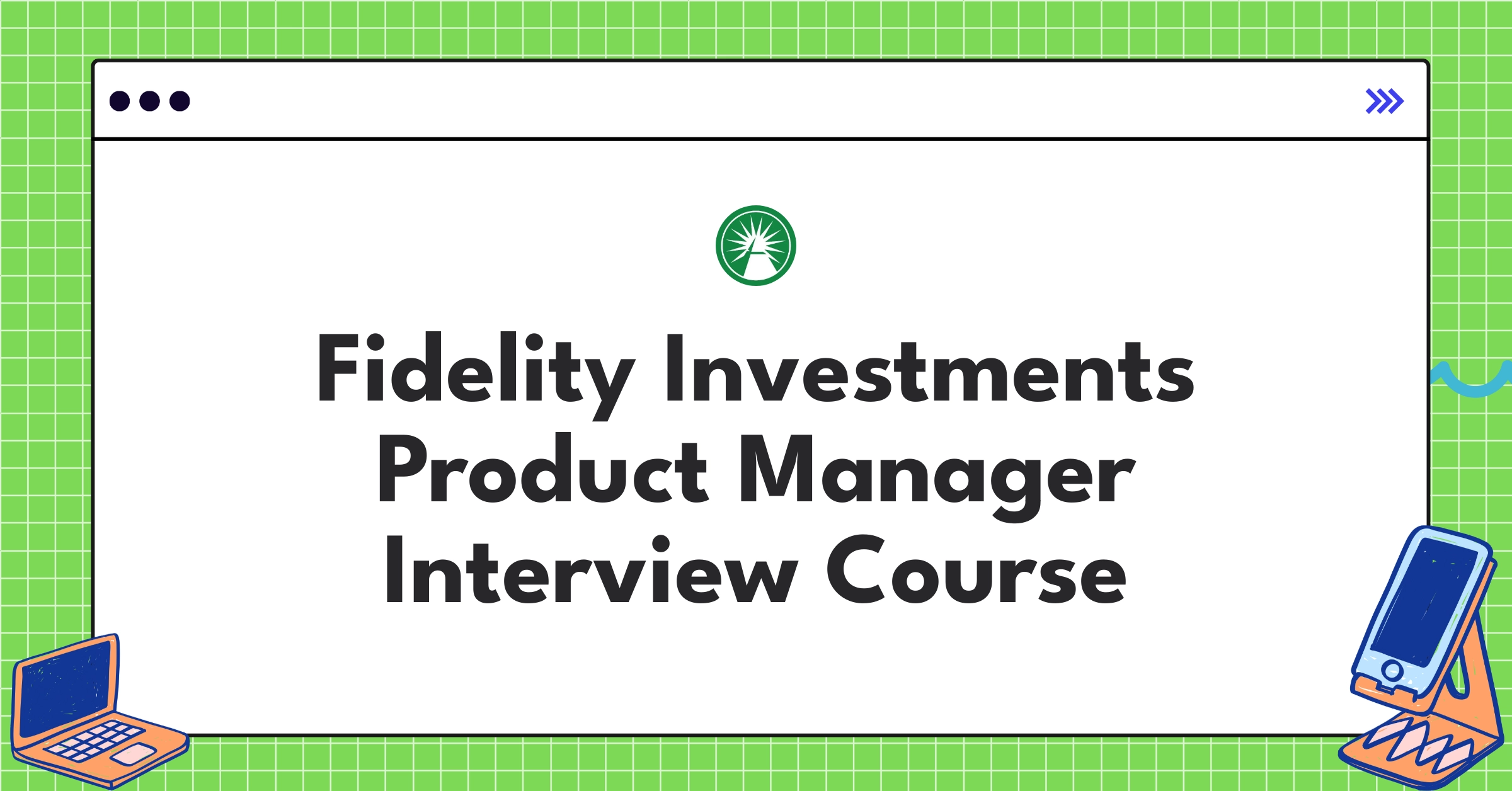 Fidelity Investments Product Manager Interview Course